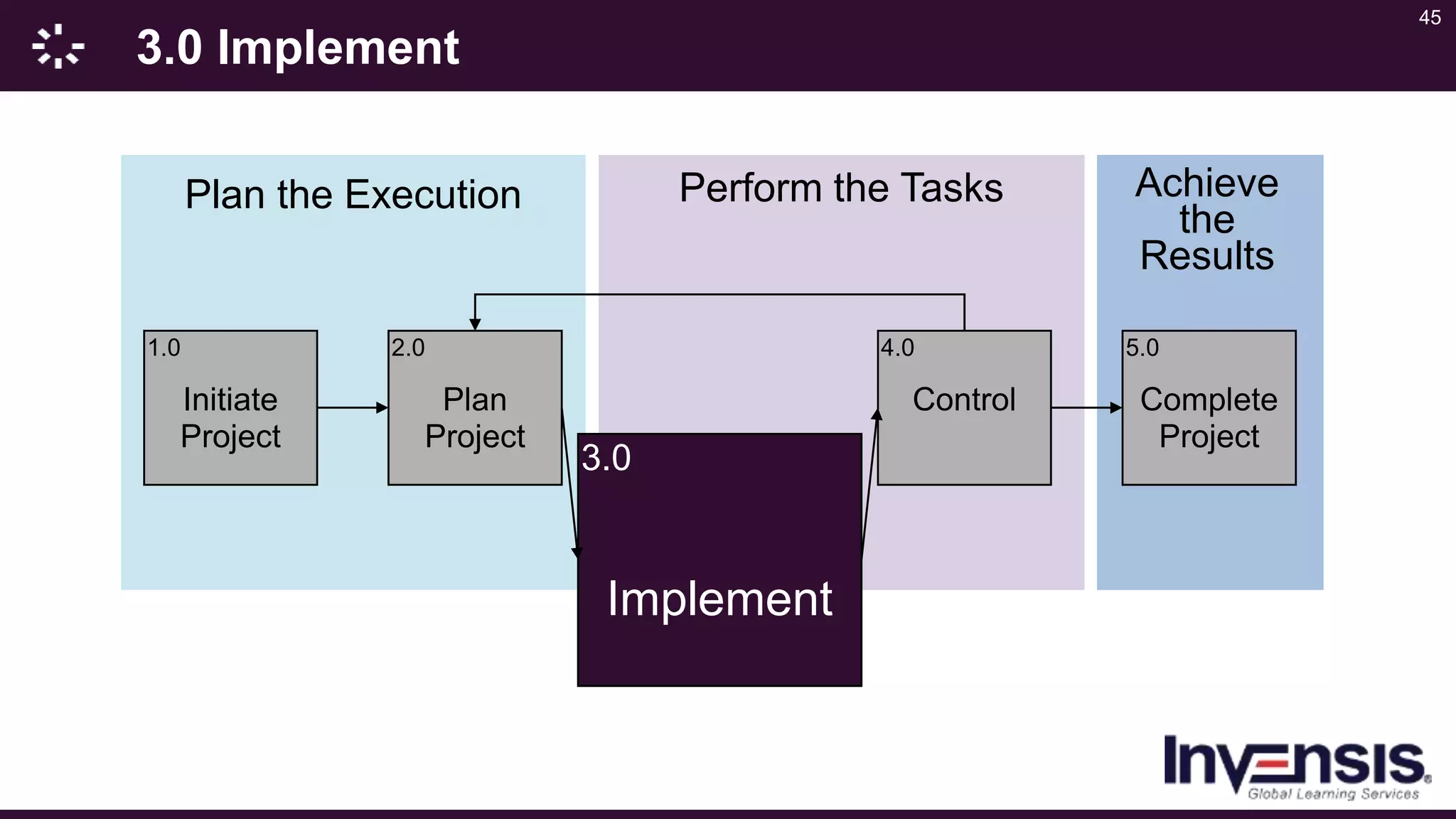 3.0 Implement

45

Plan the Execution

Perform the Tasks

Achieve the Results

1.0
Initiate Project

2.0
Plan Project

3.0
Implement

4.0
Control

5.0
Complete Project

Invensis
Global Learning Services